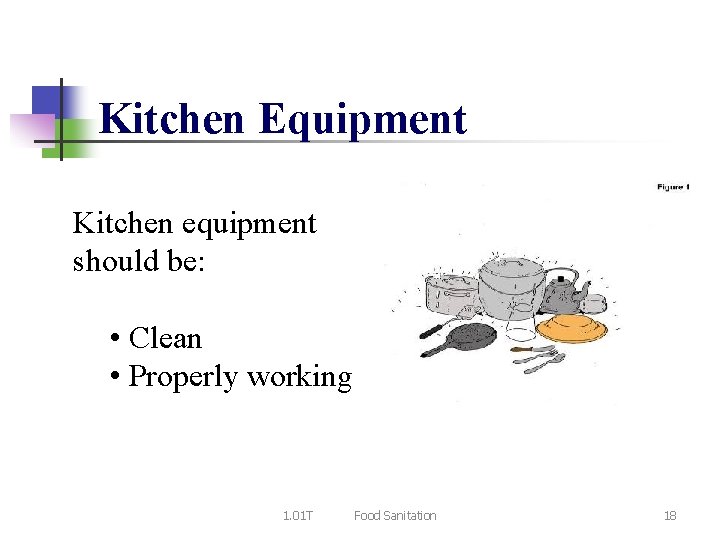 Kitchen Equipment

Figure 1

Kitchen equipment should be:

• Clean
• Properly working

1.01T Food Sanitation 18